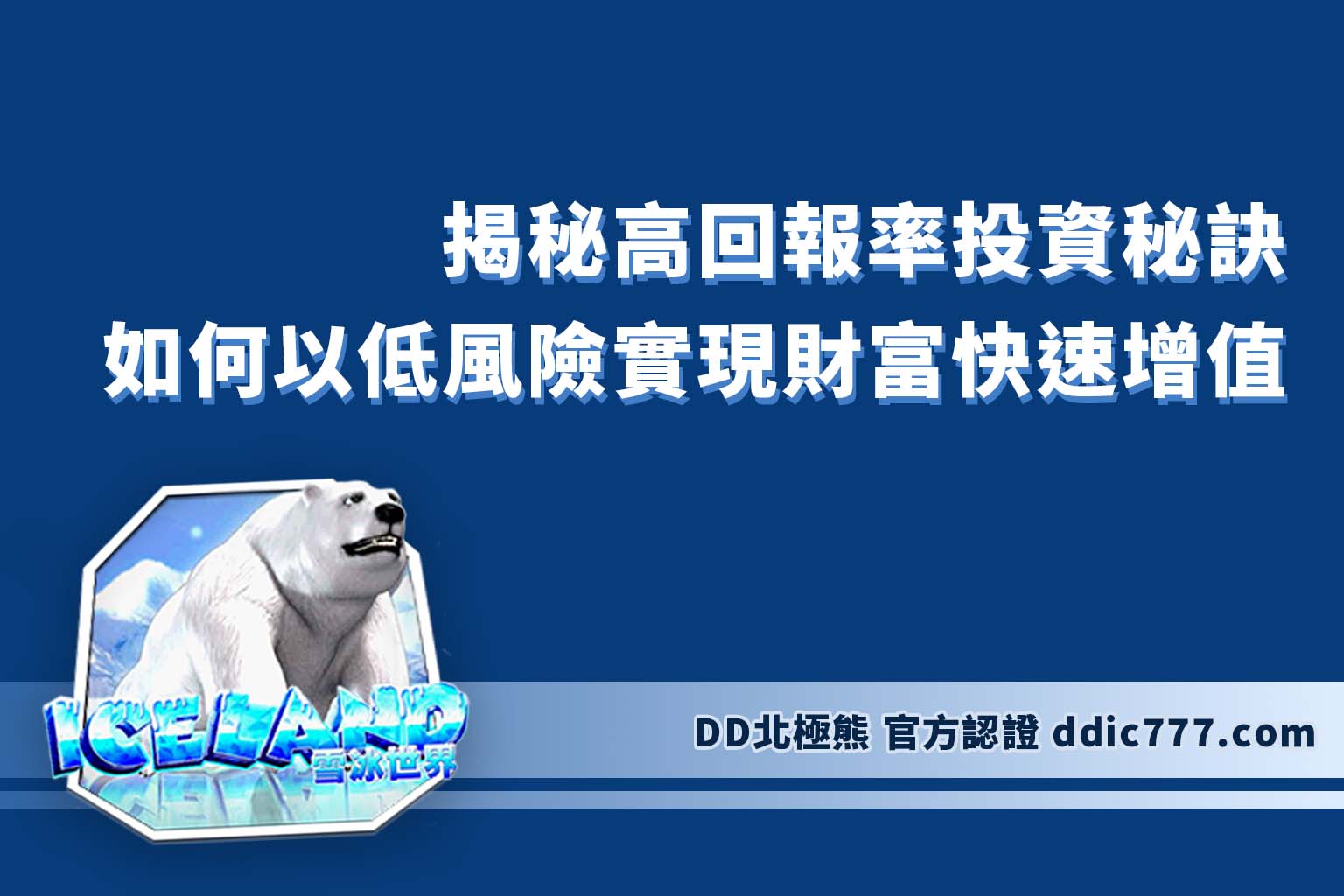 揭秘高回報率投資秘訣
如何以低風險實現財富快速增值

ICELAND
雪冰世界

DD北極熊 官方認證 ddic777.com